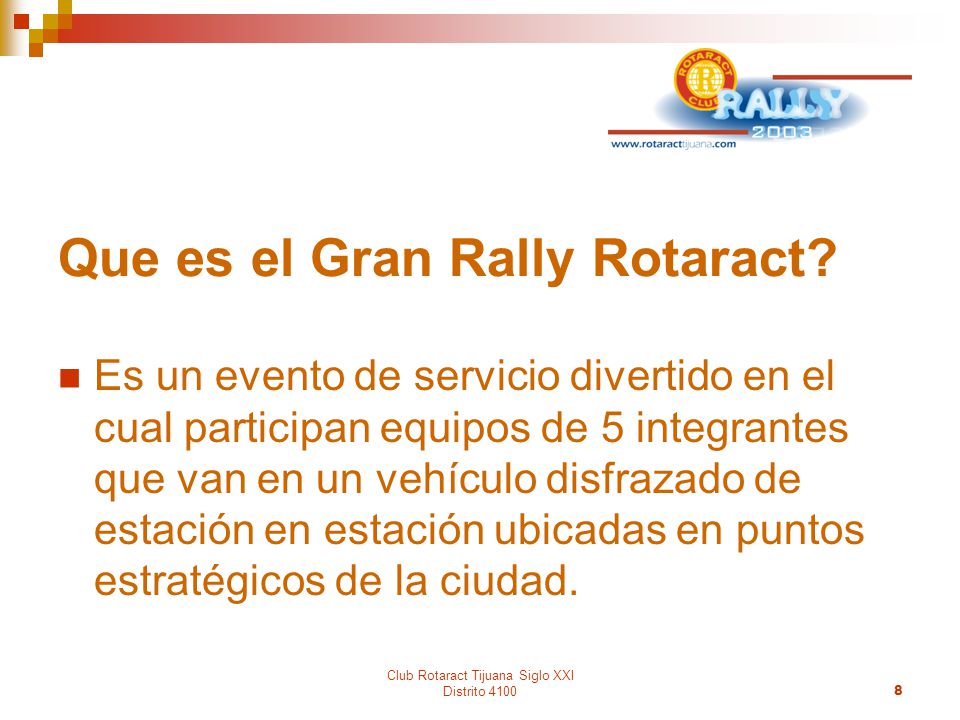 ROTARACT CLUB
RALLY
2003
www.rotaracttijuana.com

Que es el Gran Rally Rotaract?

Es un evento de servicio divertido en el cual participan equipos de 5 integrantes que van en un vehículo disfrazado de estación en estación ubicadas en puntos estratégicos de la ciudad.

Club Rotaract Tijuana Siglo XXI
Distrito 4100

8